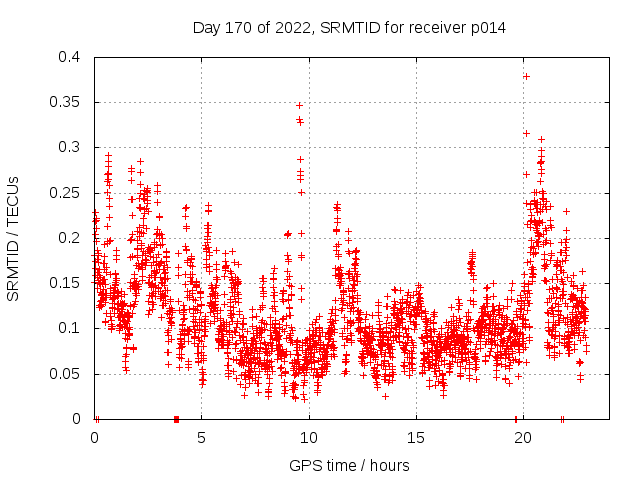 Day 170 of 2022, SRMTID for receiver p014

SRMTID / TECUs

0.4
0.35
0.3
0.25
0.2
0.15
0.1
0.05
0

0
5
10
15
20

GPS time / hours